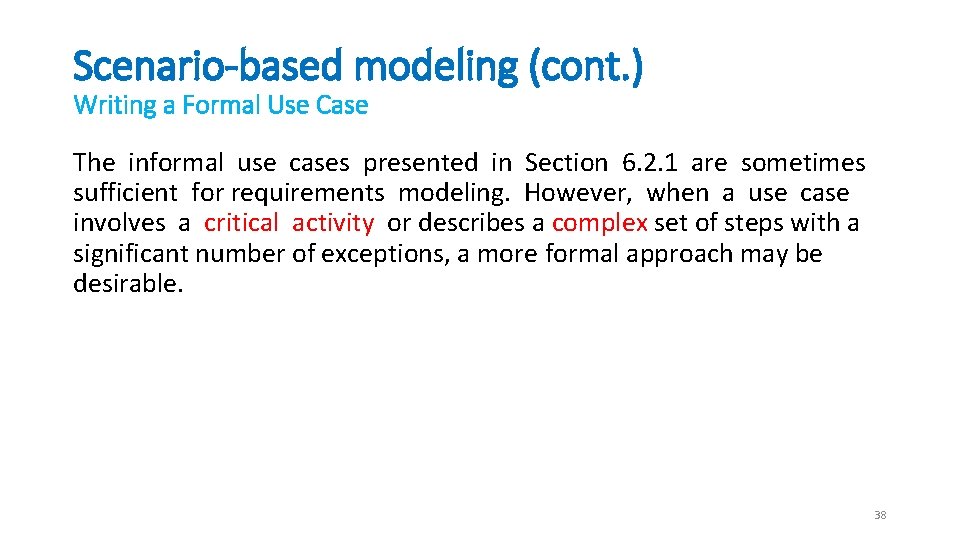 Scenario-based modeling (cont.)
Writing a Formal Use Case

The informal use cases presented in Section 6.2.1 are sometimes sufficient for requirements modeling. However, when a use case involves a critical activity or describes a complex set of steps with a significant number of exceptions, a more formal approach may be desirable.

38